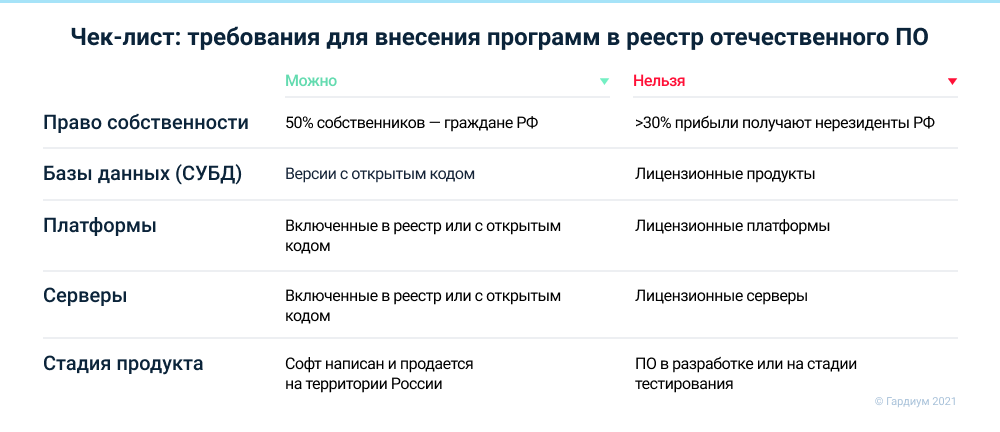 Чек-лист: требования для внесения программ в реестр отечественного ПО

| | Можно | Нельзя |
|---|---|---|
| Право собственности | 50% собственников — граждане РФ | >30% прибыли получают нерезиденты РФ |
| Базы данных (СУБД) | Версии с открытым кодом | Лицензионные продукты |
| Платформы | Включенные в реестр или с открытым кодом | Лицензионные платформы |
| Серверы | Включенные в реестр или с открытым кодом | Лицензионные серверы |
| Стадия продукта | Софт написан и продается на территории России | ПО в разработке или на стадии тестирования |

© Гардиум 2021